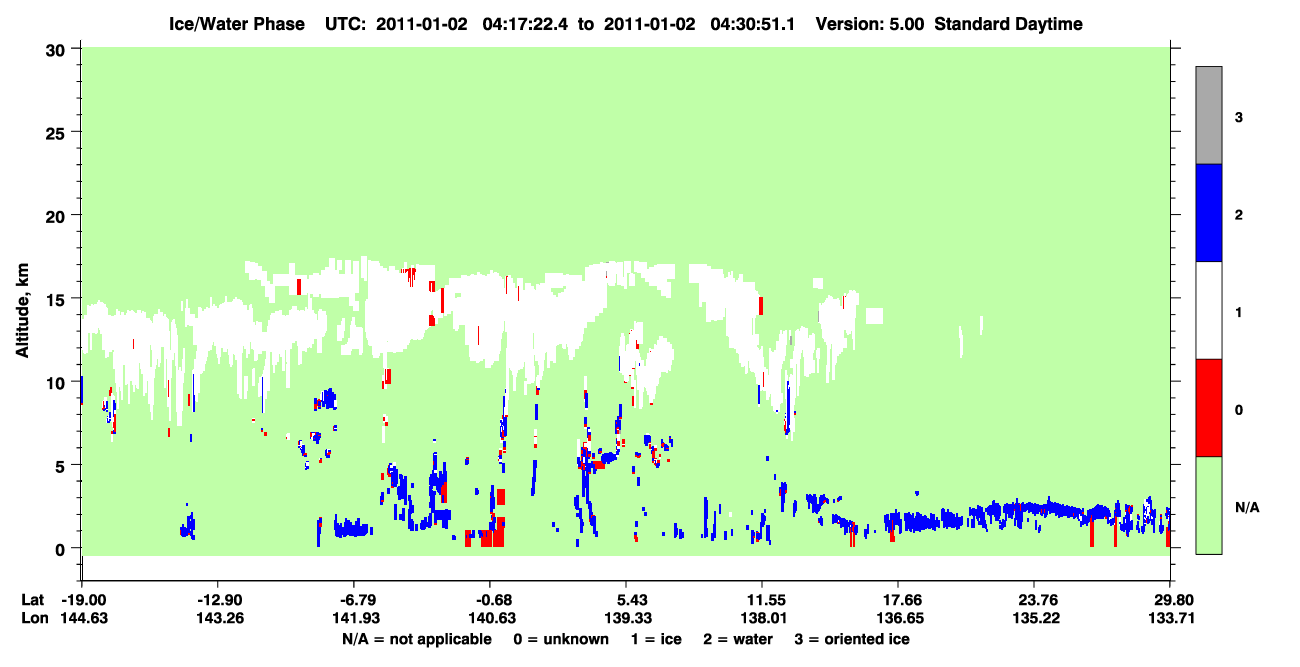 Ice/Water Phase UTC: 2011-01-02 04:17:22.4 to 2011-01-02 04:30:51.1 Version: 5.00 Standard Daytime

Altitude, km

30
25
20
15
10
5
0

3
2
1
0
N/A

Lat -19.00 -12.90 -6.79 -0.68 5.43 11.55 17.66 23.76 29.80
Lon 144.63 143.26 141.93 140.63 139.33 138.01 136.65 135.22 133.71

N/A = not applicable 0 = unknown 1 = ice 2 = water 3 = oriented ice